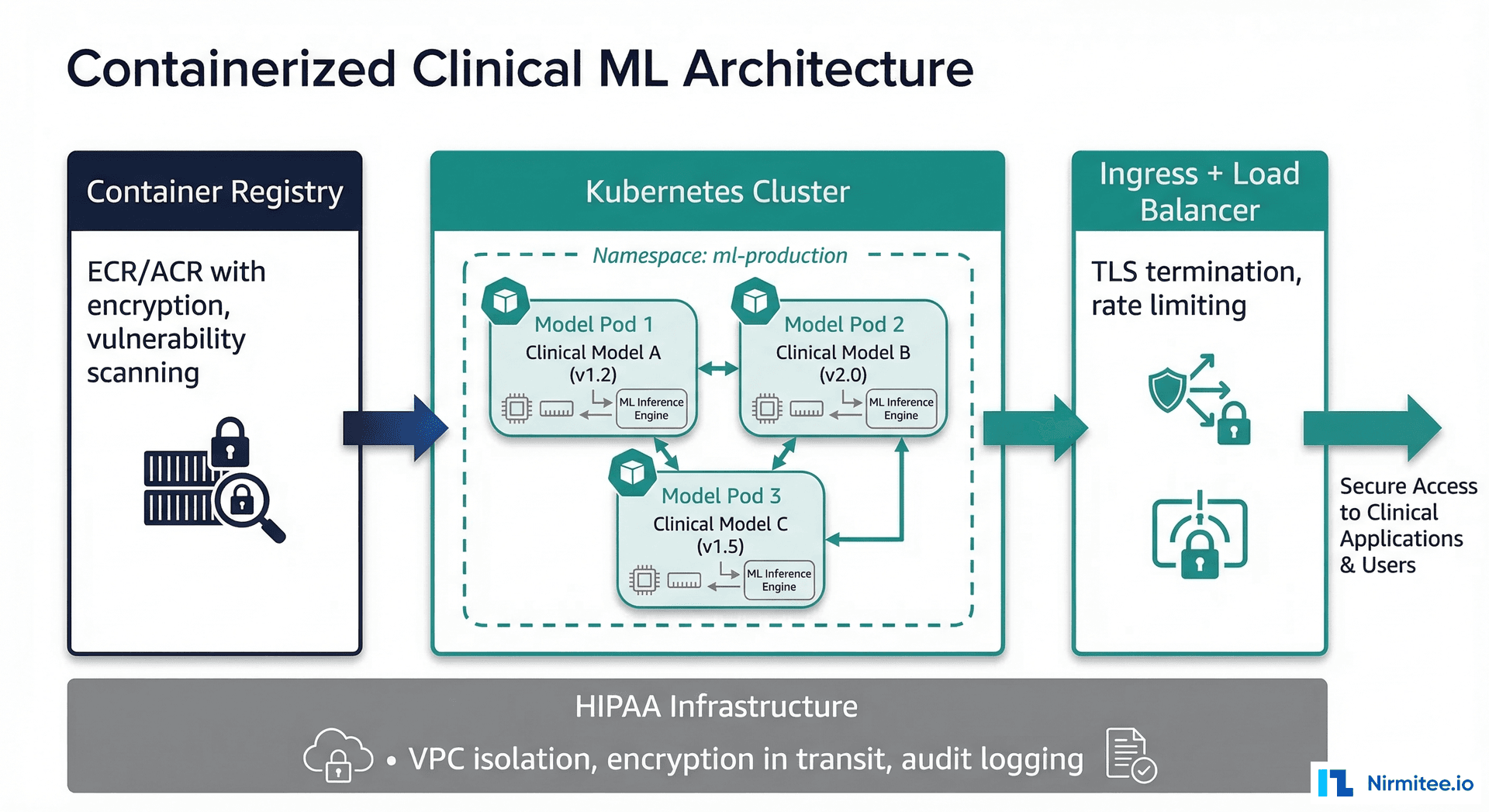 Containerized Clinical ML Architecture

Container Registry

ECR/ACR with encryption, vulnerability scanning

Kubernetes Cluster

Namespace: ml-production

Model Pod 1
Clinical Model A
(v1.2)
ML Inference Engine

Model Pod 2
Clinical Model B
(v2.0)
ML Inference Engine

Model Pod 3
Clinical Model C
(v1.5)
ML Inference Engine

Ingress + Load Balancer

TLS termination, rate limiting

Secure Access to Clinical Applications & Users

HIPAA Infrastructure

• VPC isolation, encryption in transit, audit logging

Nirmitee.io